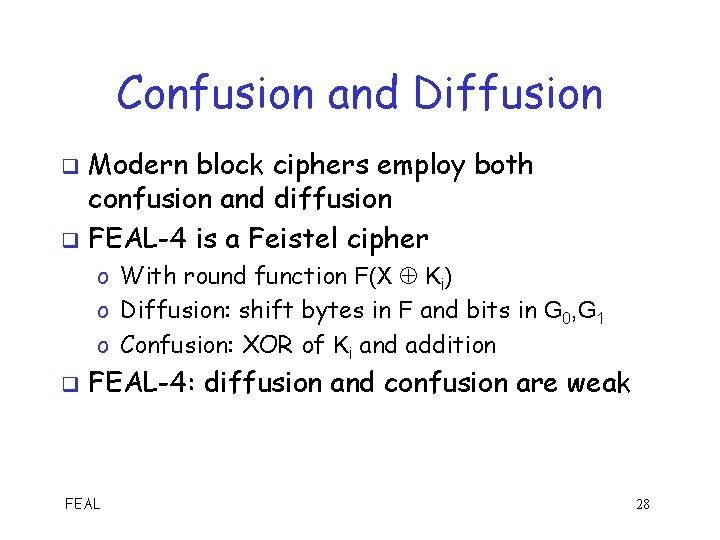 Confusion and Diffusion

❑ Modern block ciphers employ both confusion and diffusion

❑ FEAL-4 is a Feistel cipher

o With round function $F(X \oplus K_i)$

o Diffusion: shift bytes in F and bits in $G_0$,$G_1$

o Confusion: XOR of $K_i$ and addition

❑ FEAL-4: diffusion and confusion are weak

FEAL

28